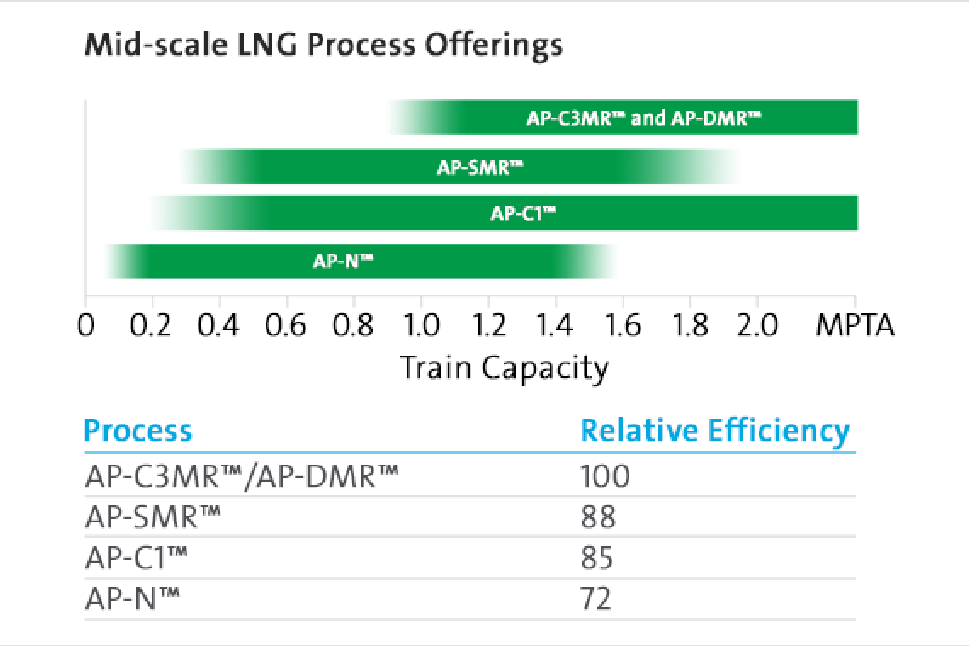 Mid-scale LNG Process Offerings

AP-C3MR™ and AP-DMR™

AP-SMR™

AP-C1™

AP-N™

0 0.2 0.4 0.6 0.8 1.0 1.2 1.4 1.6 1.8 2.0 MPTA

Train Capacity

| Process | Relative Efficiency |
|---|---|
| AP-C3MR™/AP-DMR™ | 100 |
| AP-SMR™ | 88 |
| AP-C1™ | 85 |
| AP-N™ | 72 |